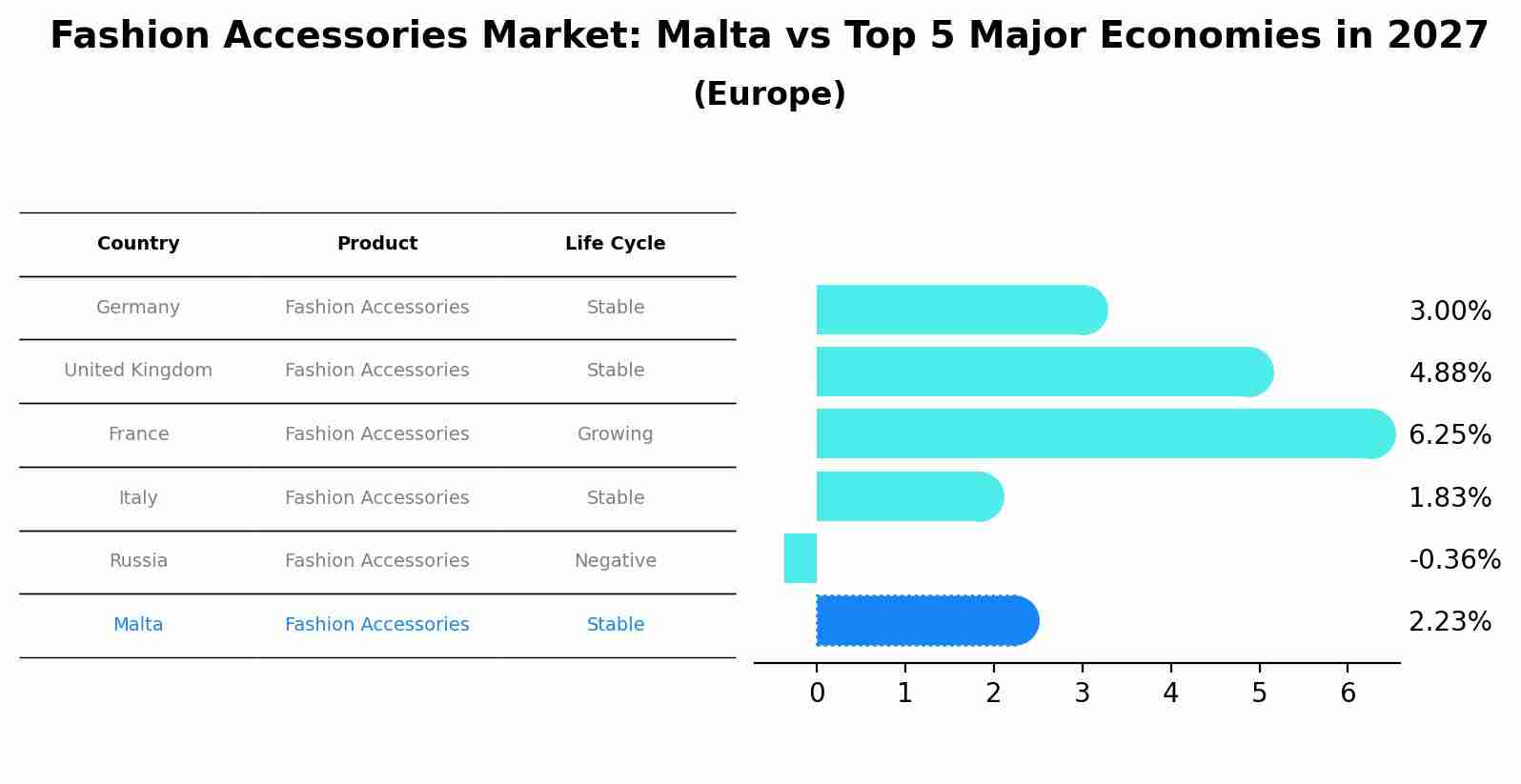 Fashion Accessories Market: Malta vs Top 5 Major Economies in 2027
(Europe)

| Country | Product | Life Cycle |
|---|---|---|
| Germany | Fashion Accessories | Stable |
| United Kingdom | Fashion Accessories | Stable |
| France | Fashion Accessories | Growing |
| Italy | Fashion Accessories | Stable |
| Russia | Fashion Accessories | Negative |
| Malta | Fashion Accessories | Stable |

3.00%
4.88%
6.25%
1.83%
-0.36%
2.23%

0 1 2 3 4 5 6